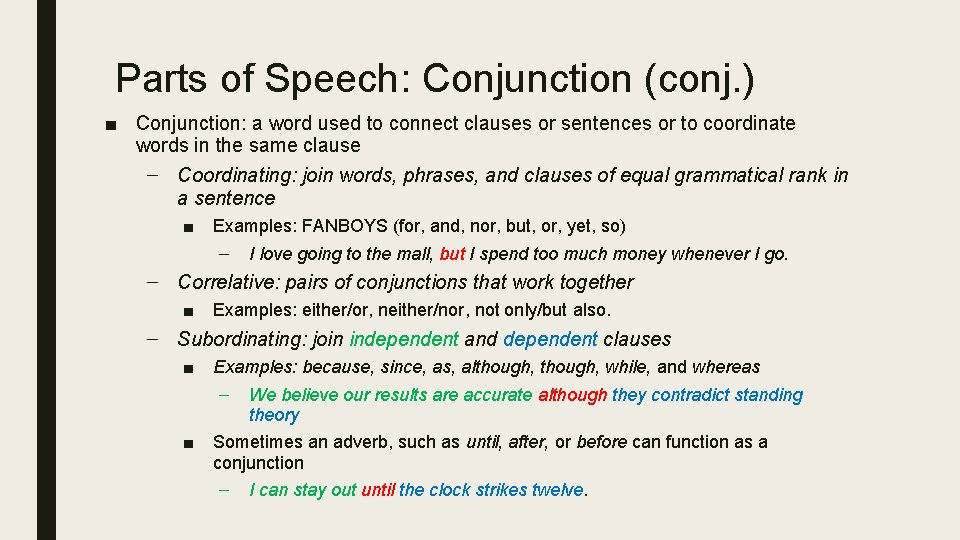 Parts of Speech: Conjunction (conj.)

■ Conjunction: a word used to connect clauses or sentences or to coordinate words in the same clause

– Coordinating: join words, phrases, and clauses of equal grammatical rank in a sentence

■ Examples: FANBOYS (for, and, nor, but, or, yet, so)

– I love going to the mall, but I spend too much money whenever I go.

– Correlative: pairs of conjunctions that work together

■ Examples: either/or, neither/nor, not only/but also.

– Subordinating: join independent and dependent clauses

■ Examples: because, since, as, although, though, while, and whereas

– We believe our results are accurate although they contradict standing theory

■ Sometimes an adverb, such as until, after, or before can function as a conjunction

– I can stay out until the clock strikes twelve.